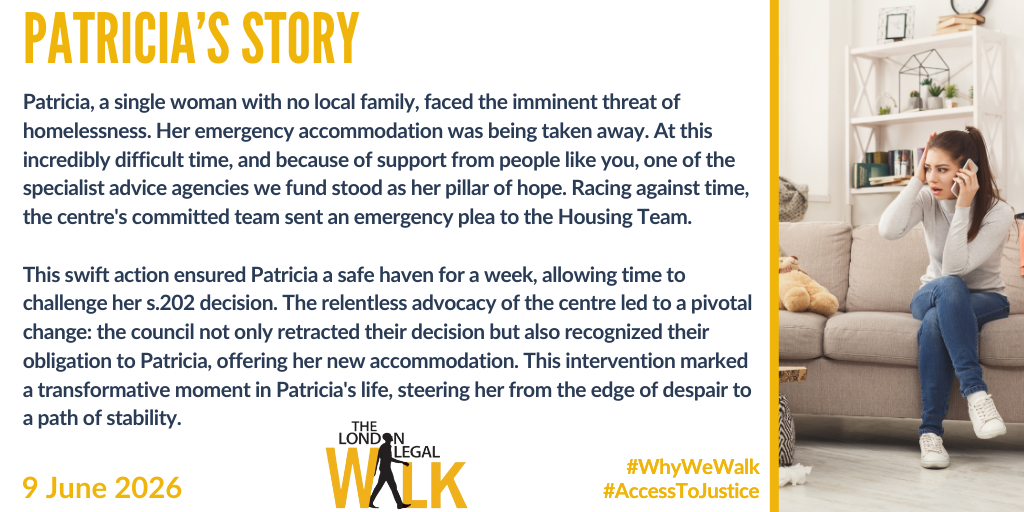 PATRICIA'S STORY

Patricia, a single woman with no local family, faced the imminent threat of homelessness. Her emergency accommodation was being taken away. At this incredibly difficult time, and because of support from people like you, one of the specialist advice agencies we fund stood as her pillar of hope. Racing against time, the centre's committed team sent an emergency plea to the Housing Team.

This swift action ensured Patricia a safe haven for a week, allowing time to challenge her s.202 decision. The relentless advocacy of the centre led to a pivotal change: the council not only retracted their decision but also recognized their obligation to Patricia, offering her new accommodation. This intervention marked a transformative moment in Patricia's life, steering her from the edge of despair to a path of stability.

9 June 2026

THE LONDON LEGAL WALK

#WhyWeWalk
#AccessToJustice